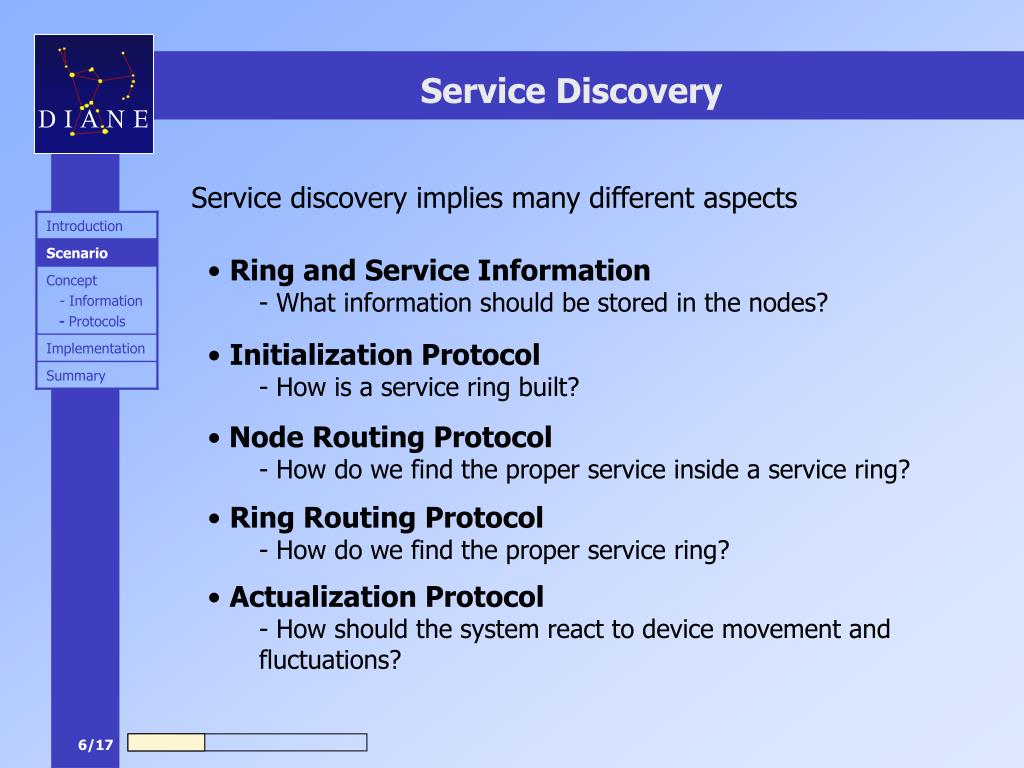 DIANE

Service Discovery

Introduction
Scenario
Concept
- Information
- Protocols
Implementation
Summary

Service discovery implies many different aspects

• Ring and Service Information
- What information should be stored in the nodes?

• Initialization Protocol
- How is a service ring built?

• Node Routing Protocol
- How do we find the proper service inside a service ring?

• Ring Routing Protocol
- How do we find the proper service ring?

• Actualization Protocol
- How should the system react to device movement and fluctuations?

6/17